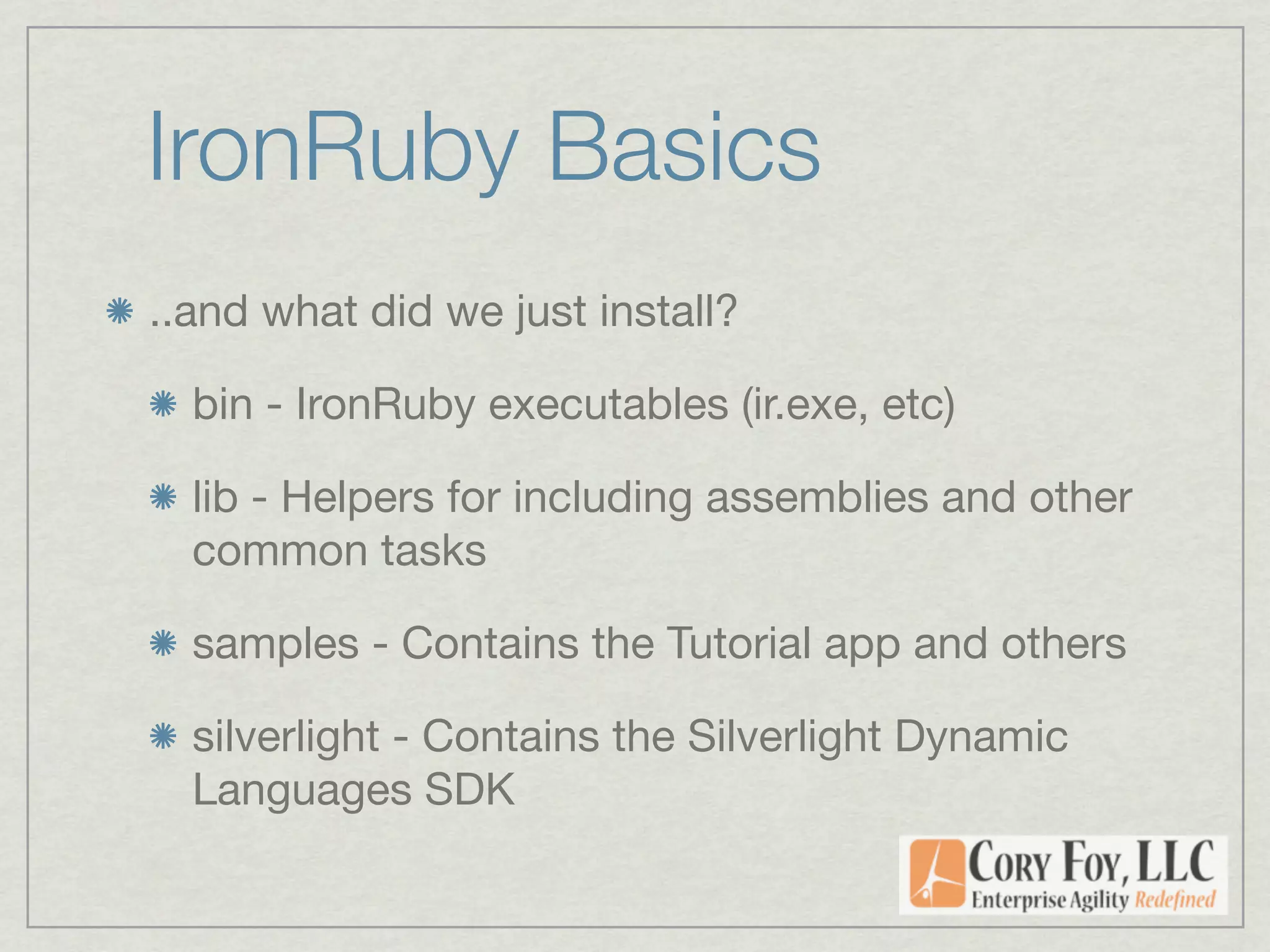 IronRuby Basics

..and what did we just install?

bin - IronRuby executables (ir.exe, etc)

lib - Helpers for including assemblies and other common tasks

samples - Contains the Tutorial app and others

silverlight - Contains the Silverlight Dynamic Languages SDK

CORY FOY, LLC
Enterprise Agility Redefined